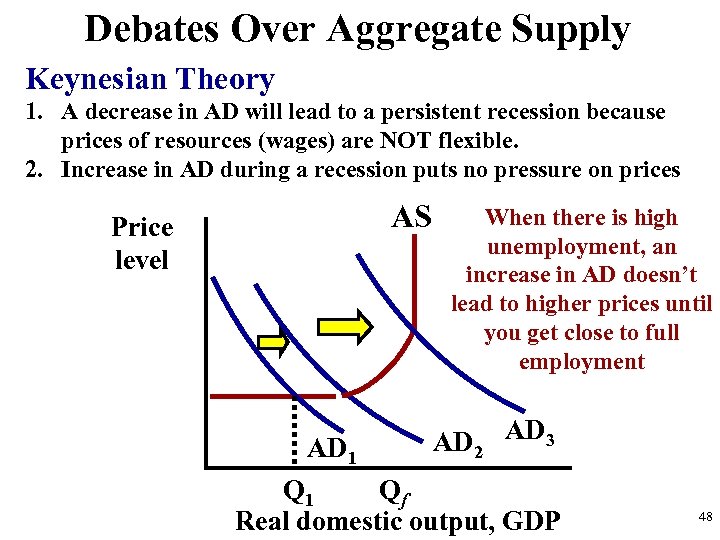 Debates Over Aggregate Supply

Keynesian Theory

1. A decrease in AD will lead to a persistent recession because prices of resources (wages) are NOT flexible.
2. Increase in AD during a recession puts no pressure on prices

Price level

AS

When there is high unemployment, an increase in AD doesn't lead to higher prices until you get close to full employment

$AD_1$

$AD_2$

$AD_3$

$Q_1$

$Q_f$

Real domestic output, GDP

48